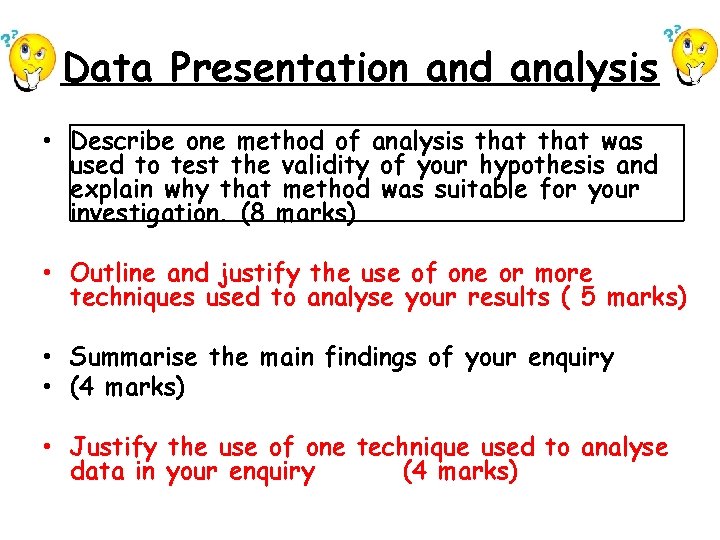 Data Presentation and analysis

• Describe one method of analysis that that was used to test the validity of your hypothesis and explain why that method was suitable for your investigation. (8 marks)

• Outline and justify the use of one or more techniques used to analyse your results ( 5 marks)

• Summarise the main findings of your enquiry
• (4 marks)

• Justify the use of one technique used to analyse data in your enquiry (4 marks)